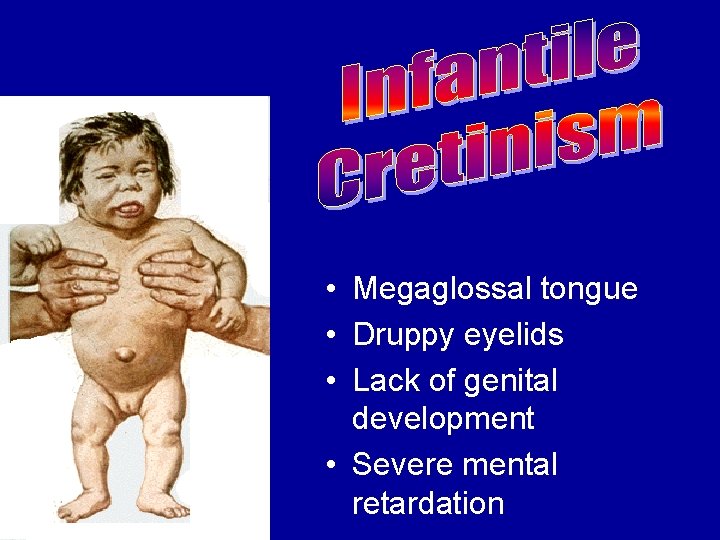 Infantile Cretinism

• Megaglossal tongue
• Druppy eyelids
• Lack of genital development
• Severe mental retardation